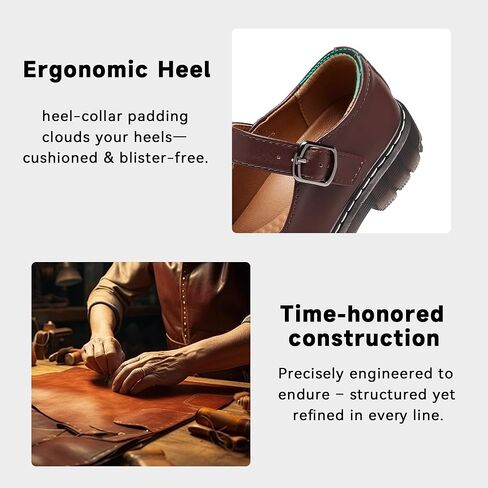 Ergonomic Heel

heel-collar padding clouds your heels— cushioned & blister-free.

Time-honored construction

Precisely engineered to endure – structured yet refined in every line.